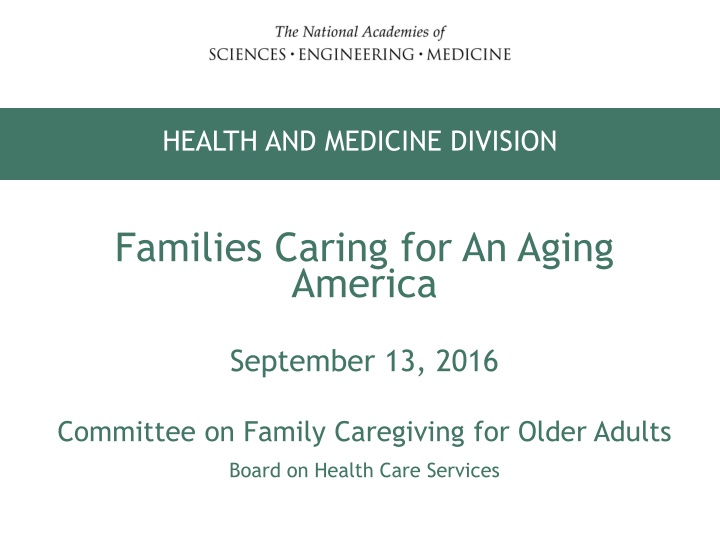 The National Academies of
SCIENCES · ENGINEERING · MEDICINE

HEALTH AND MEDICINE DIVISION

Families Caring for An Aging America

September 13, 2016

Committee on Family Caregiving for Older Adults

Board on Health Care Services